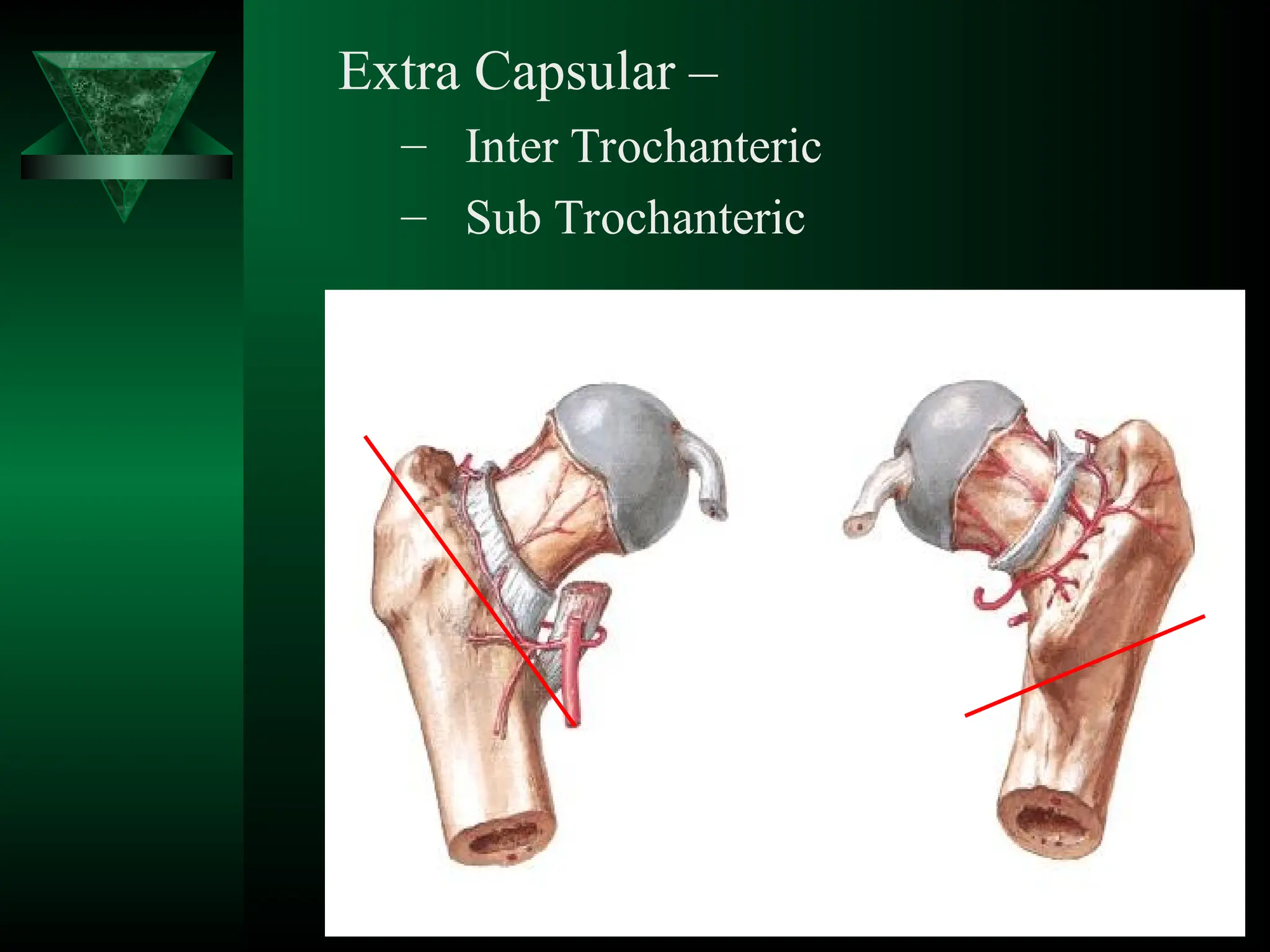 Extra Capsular –

– Inter Trochanteric

– Sub Trochanteric